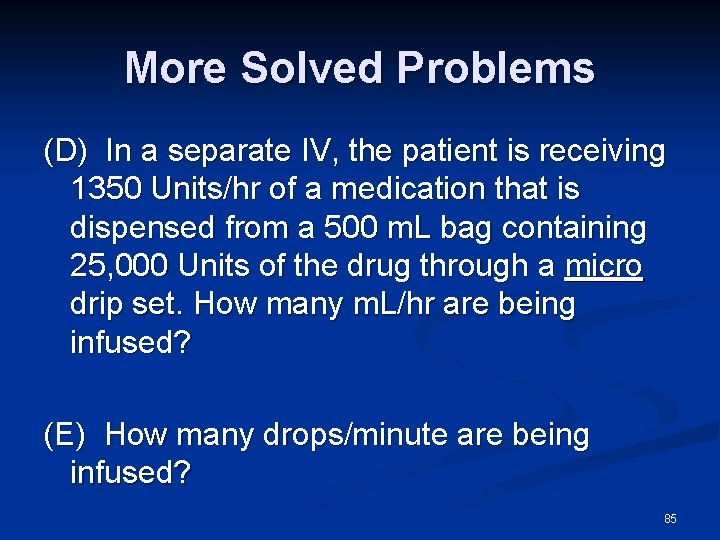 More Solved Problems

(D) In a separate IV, the patient is receiving 1350 Units/hr of a medication that is dispensed from a 500 mL bag containing 25,000 Units of the drug through a micro drip set. How many mL/hr are being infused?

(E) How many drops/minute are being infused?

85